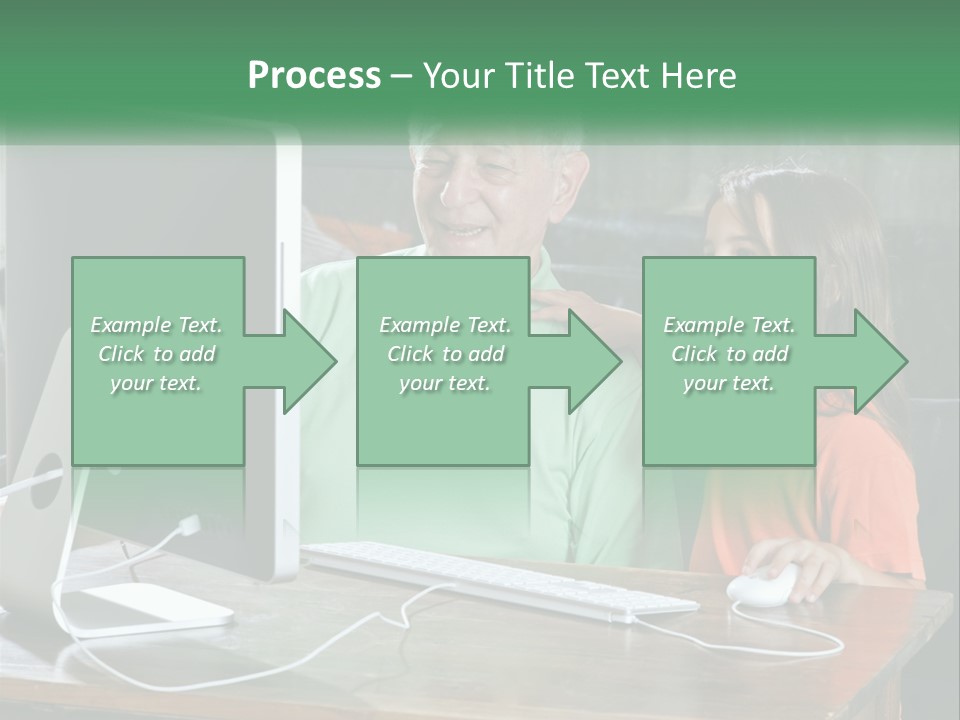 Process – Your Title Text Here

Example Text. Click to add your text.

Example Text. Click to add your text.

Example Text. Click to add your text.